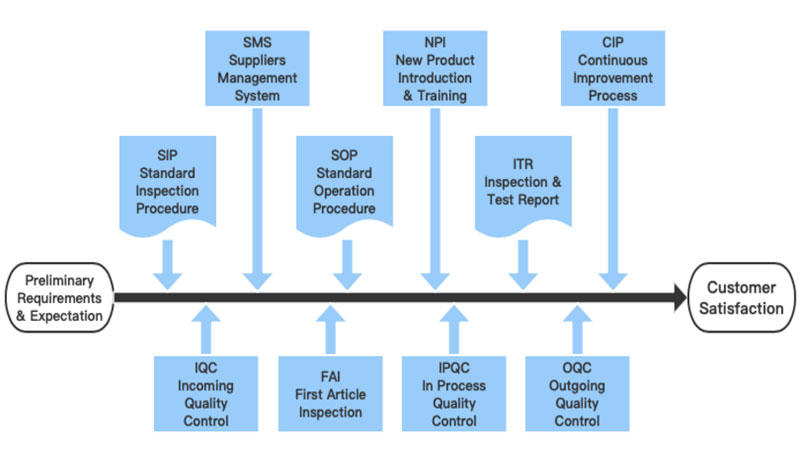 SMS
Suppliers
Management
System

NPI
New Product
Introduction
& Training

CIP
Continuous
Improvement
Process

SIP
Standard
Inspection
Procedure

SOP
Standard
Operation
Procedure

ITR
Inspection &
Test Report

Preliminary
Requirements
& Expectation

Customer
Satisfaction

IQC
Incoming
Quality
Control

FAI
First Article
Inspection

IPQC
In Process
Quality
Control

OQC
Outgoing
Quality
Control